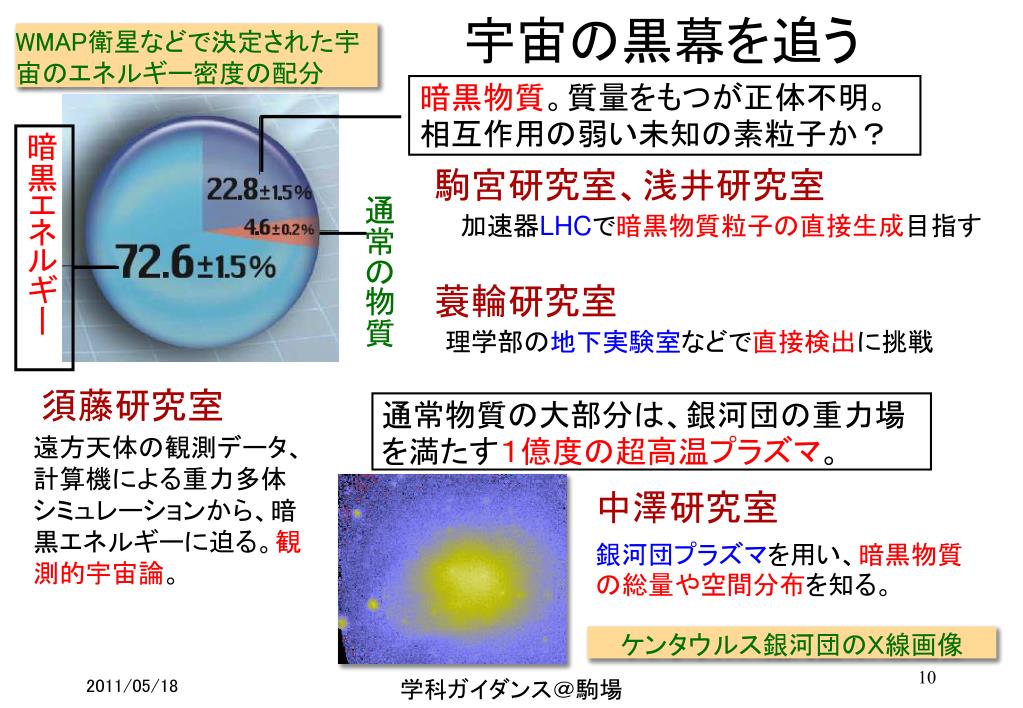 WMAP衛星などで決定された宇宙のエネルギー密度の配分

宇宙の黒幕を追う

暗黒物質。質量をもつが正体不明。相互作用の弱い未知の素粒子か？

暗黒エネルギー

22.8±1.5%

4.6±0.2%

72.6±1.5%

通常の物質

駒宮研究室、浅井研究室

加速器LHCで暗黒物質粒子の直接生成目指す

蓑輪研究室

理学部の地下実験室などで直接検出に挑戦

須藤研究室

遠方天体の観測データ、計算機による重力多体シミュレーションから、暗黒エネルギーに迫る。観測的宇宙論。

通常物質の大部分は、銀河団の重力場を満たす1億度の超高温プラズマ。

中澤研究室

銀河団プラズマを用い、暗黒物質の総量や空間分布を知る。

ケンタウルス銀河団のX線画像

2011/05/18

学科ガイダンス＠駒場

10